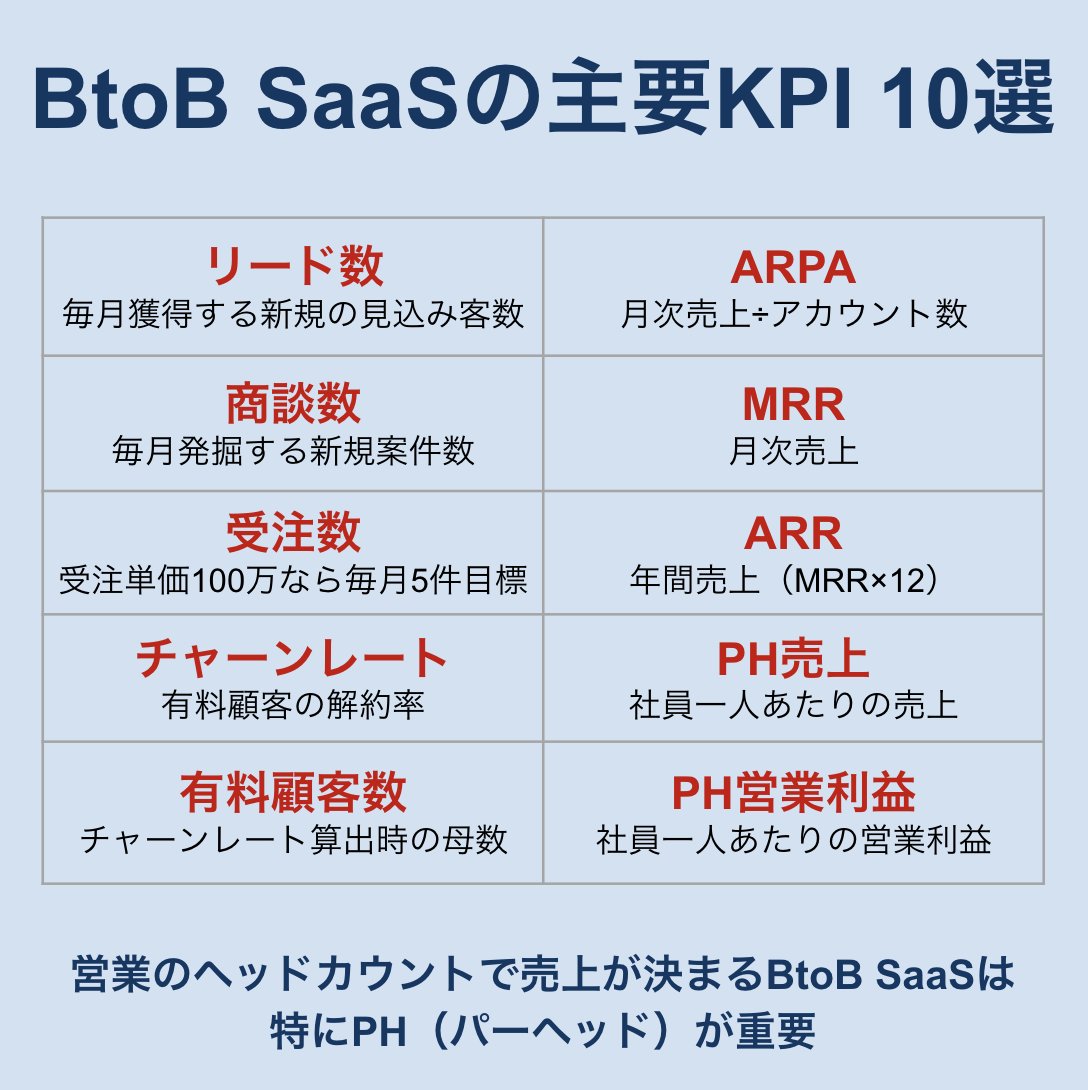 BtoB SaaSの主要KPI 10選

| リード数 毎月獲得する新規の見込み客数 | ARPA 月次売上÷アカウント数 |
|---|---|
| 商談数 毎月発掘する新規案件数 | MRR 月次売上 |
| 受注数 受注単価100万なら毎月5件目標 | ARR 年間売上（MRR×12） |
| チャーンレート 有料顧客の解約率 | PH売上 社員一人あたりの売上 |
| 有料顧客数 チャーンレート算出時の母数 | PH営業利益 社員一人あたりの営業利益 |

営業のヘッドカウントで売上が決まるBtoB SaaSは特にPH（パーヘッド）が重要